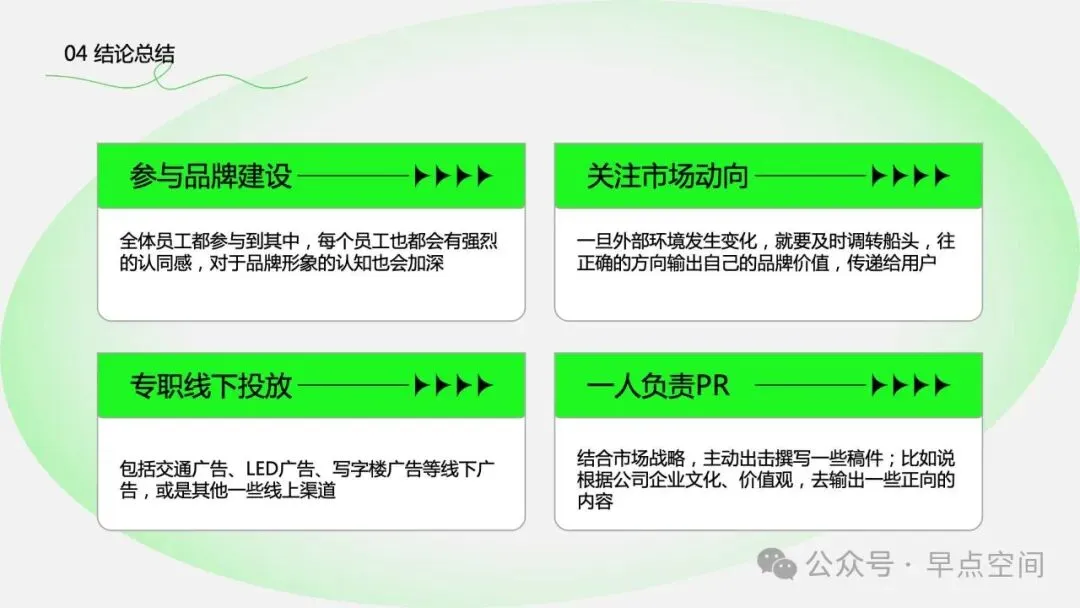 04 结论总结

参与品牌建设

全体员工都参与到其中，每个员工也都会有强烈的认同感，对于品牌形象的认知也会加深

关注市场动向

一旦外部环境发生变化，就要及时调转船头，往正确的方向输出自己的品牌价值，传递给用户

专职线下投放

包括交通广告、LED广告、写字楼广告等线下广告，或是其他一些线上渠道

一人负责PR

结合市场战略，主动出击撰写一些稿件；比如说根据公司企业文化、价值观，去输出一些正向的内容

公众号 · 早点空间